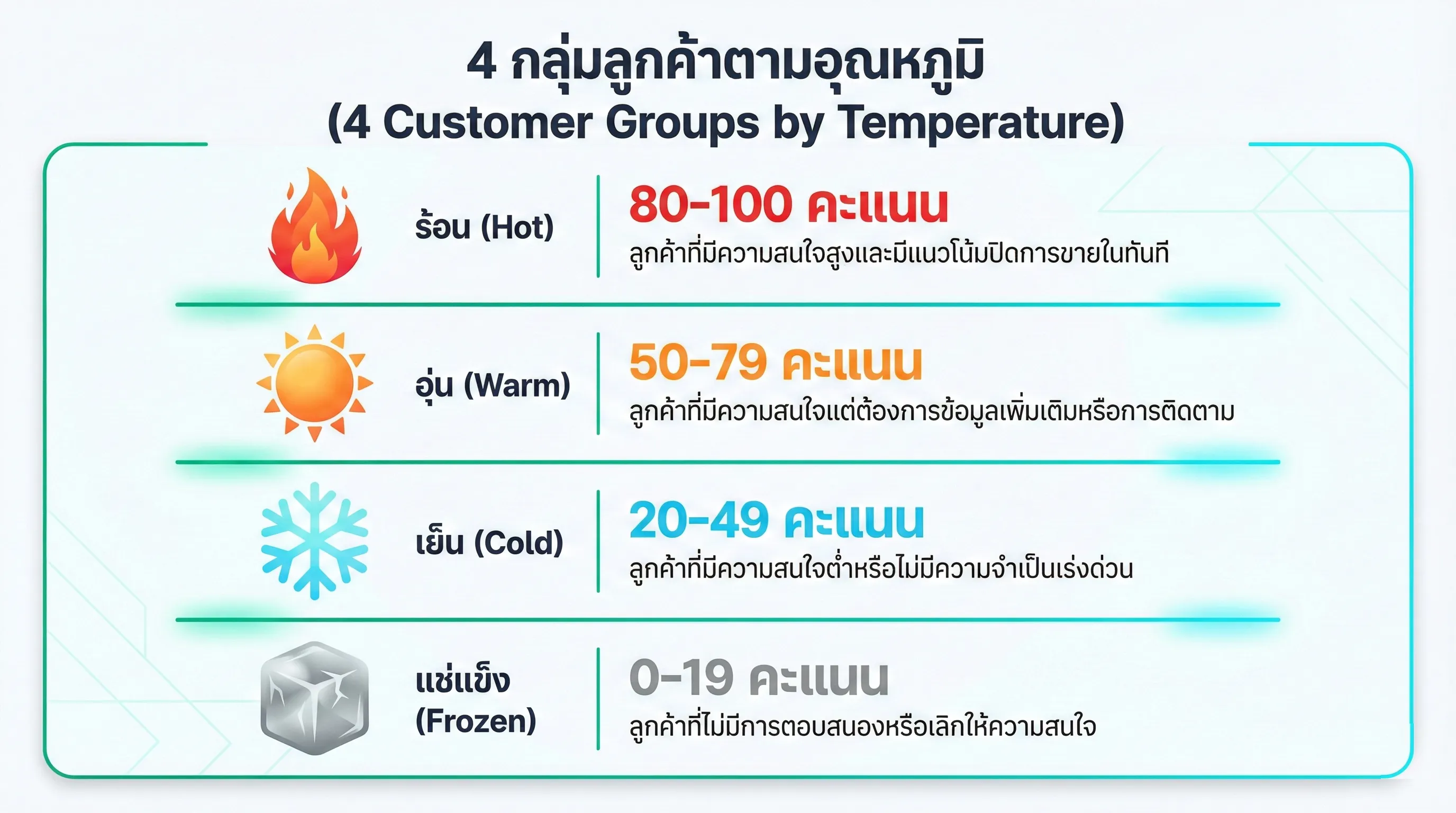 4 กลุ่มลูกค้าตามอุณหภูมิ
(4 Customer Groups by Temperature)

ร้อน (Hot)
80-100 คะแนน
ลูกค้าที่มีความสนใจสูงและมีแนวโน้มปิดการขายในทันที

อุ่น (Warm)
50-79 คะแนน
ลูกค้าที่มีความสนใจแต่ต้องการข้อมูลเพิ่มเติมหรือการติดตาม

เย็น (Cold)
20-49 คะแนน
ลูกค้าที่มีความสนใจต่ำหรือไม่มีความจำเป็นเร่งด่วน

แช่แข็ง (Frozen)
0-19 คะแนน
ลูกค้าที่ไม่มีการตอบสนองหรือเลิกให้ความสนใจ